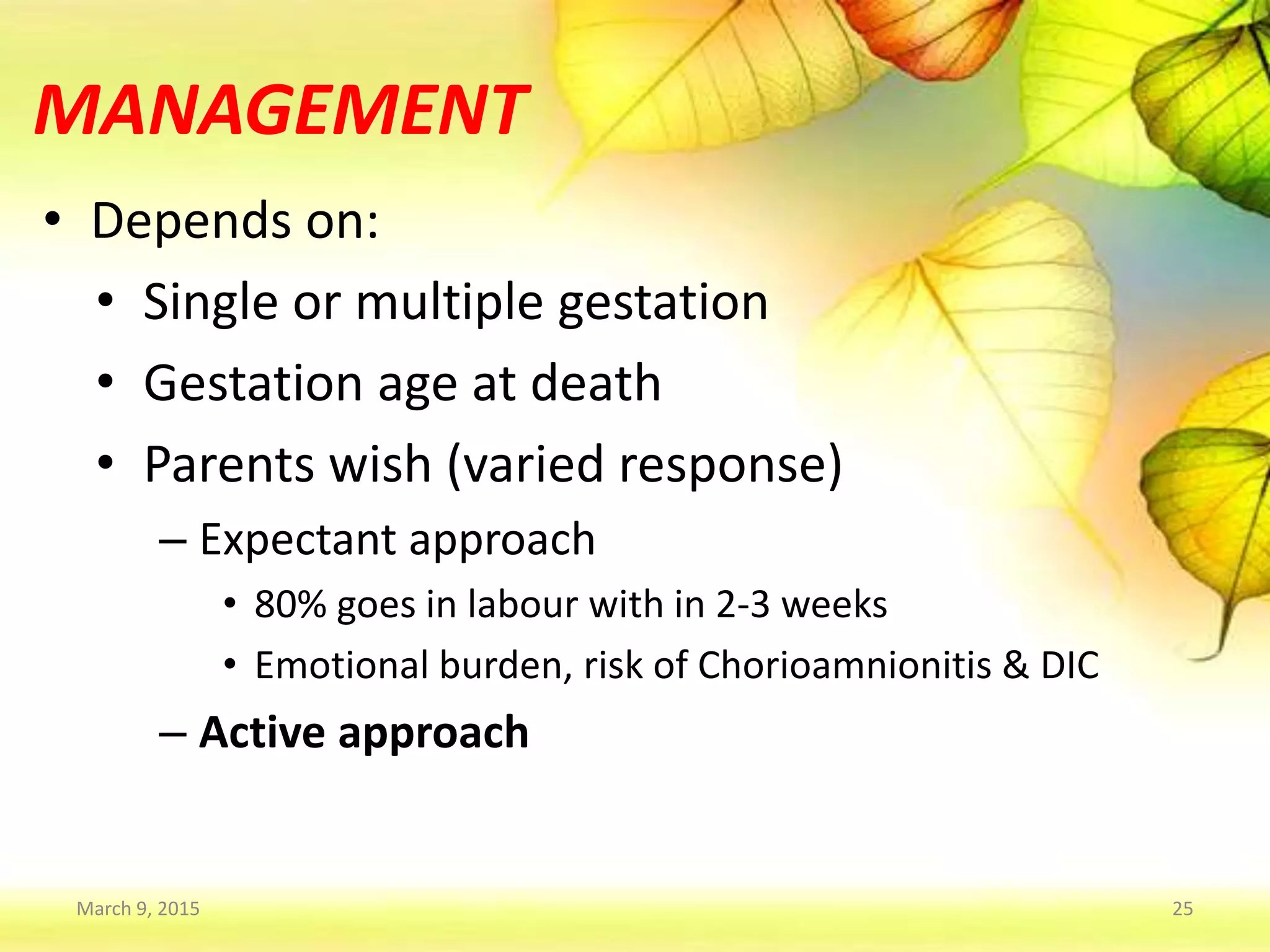 MANAGEMENT

• Depends on:
 • Single or multiple gestation
 • Gestation age at death
 • Parents wish (varied response)
 – Expectant approach
 • 80% goes in labour with in 2-3 weeks
 • Emotional burden, risk of Chorioamnionitis & DIC
 – Active approach

March 9, 2015

25